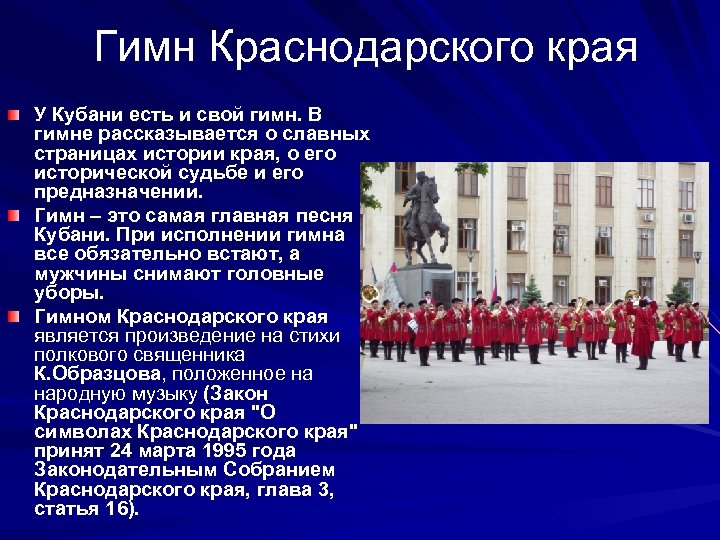 Гимн Краснодарского края

У Кубани есть и свой гимн. В гимне рассказывается о славных страницах истории края, о его исторической судьбе и его предназначении.

Гимн – это самая главная песня Кубани. При исполнении гимна все обязательно встают, а мужчины снимают головные уборы.

Гимном Краснодарского края является произведение на стихи полкового священника К.Образцова, положенное на народную музыку (Закон Краснодарского края "О символах Краснодарского края" принят 24 марта 1995 года Законодательным Собранием Краснодарского края, глава 3, статья 16).